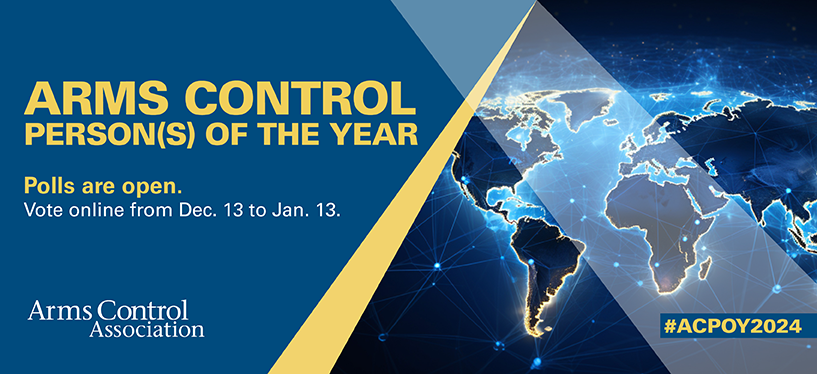 ARMS CONTROL
PERSON(S) OF THE YEAR

Polls are open.
Vote online from Dec. 13 to Jan. 13.

Arms Control
Association

#ACPOY2024